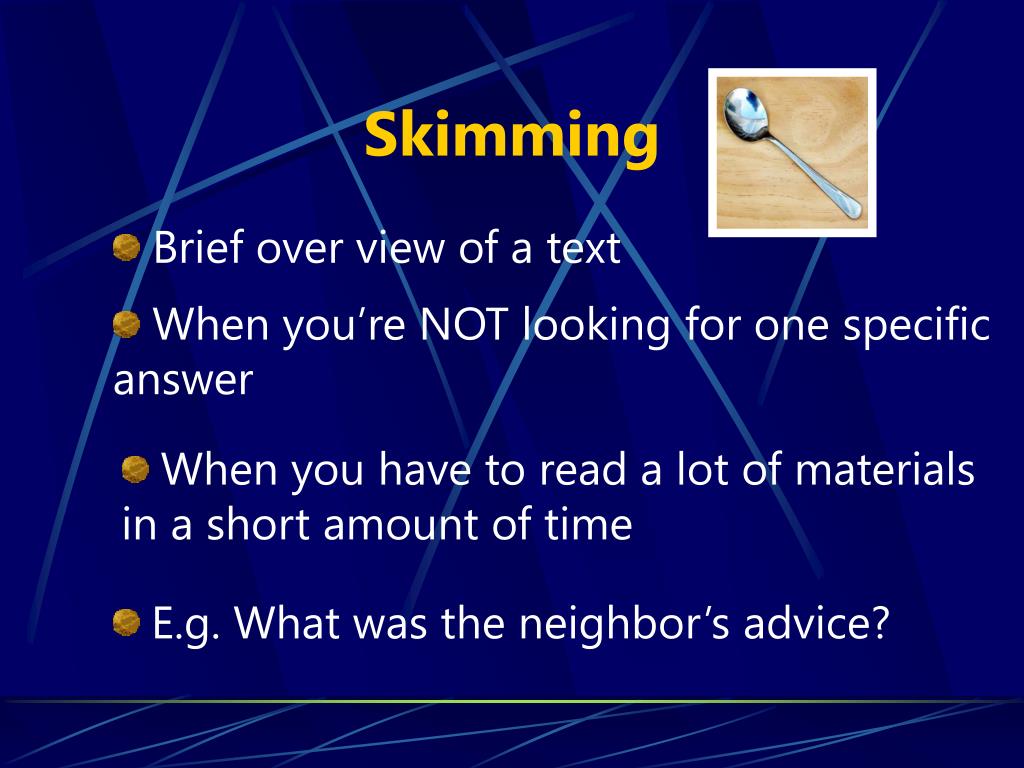 Skimming

Brief over view of a text

When you’re NOT looking for one specific answer

When you have to read a lot of materials in a short amount of time

E.g. What was the neighbor’s advice?